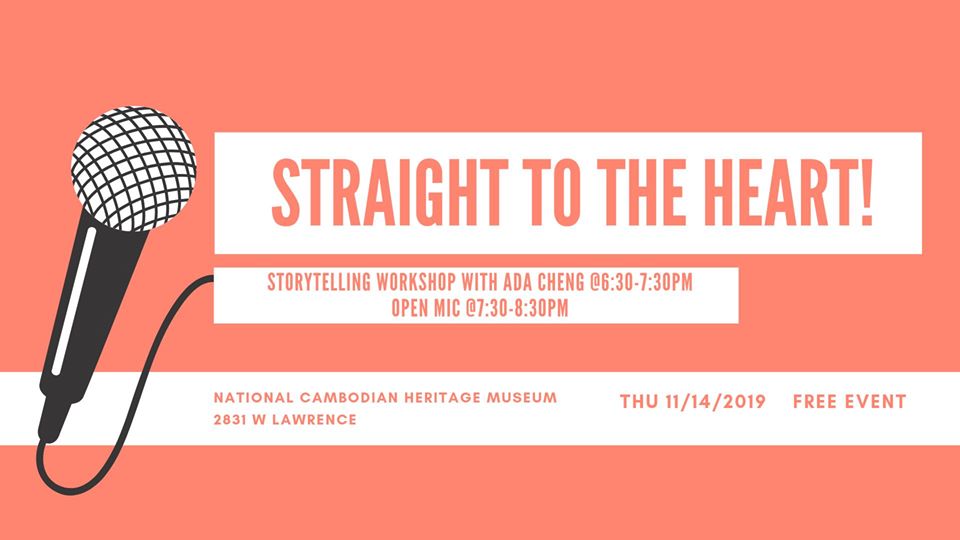 STRAIGHT TO THE HEART!

STORYTELLING WORKSHOP WITH ADA CHENG @6:30-7:30PM
OPEN MIC @7:30-8:30PM

NATIONAL CAMBODIAN HERITAGE MUSEUM
2831 W LAWRENCE

THU 11/14/2019

FREE EVENT